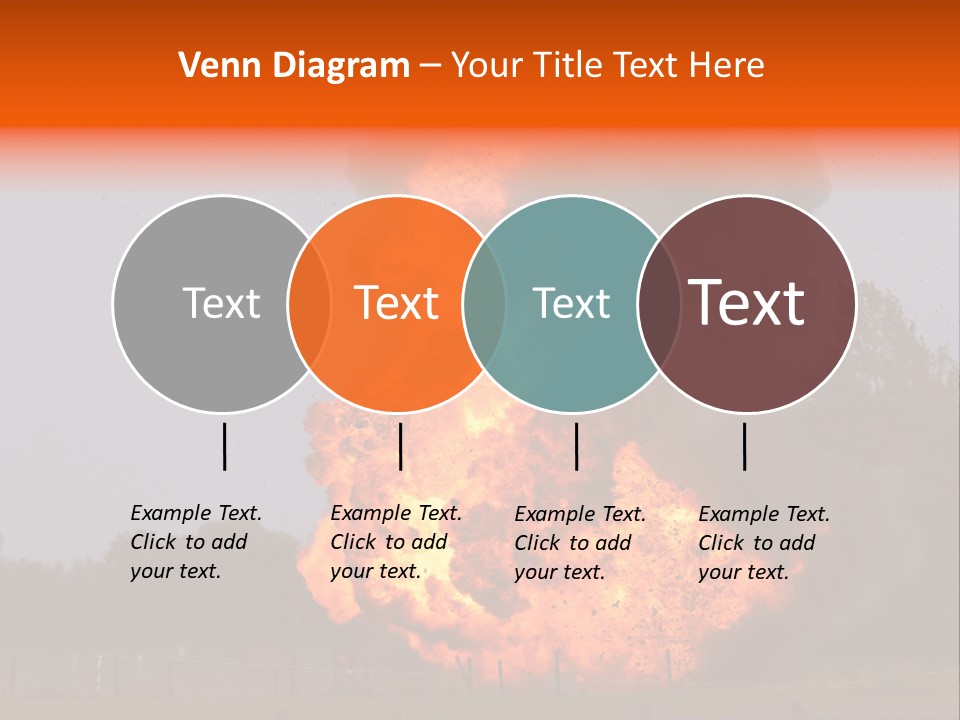 Venn Diagram – Your Title Text Here

Text

Text

Text

Text

Example Text. Click to add your text.

Example Text. Click to add your text.

Example Text. Click to add your text.

Example Text. Click to add your text.